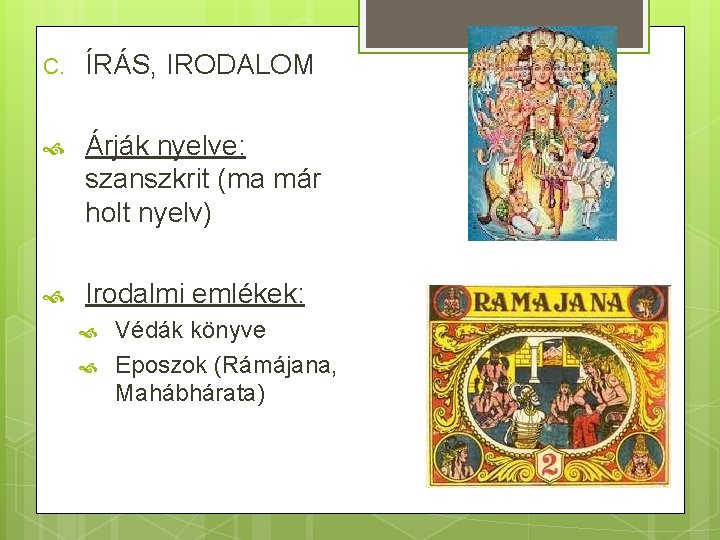 C. ÍRÁS, IRODALOM

Árják nyelve: szanszkrit (ma már holt nyelv)

Irodalmi emlékek:
Védák könyve
Eposzok (Rámájana, Mahábhárata)

RAMAJANA
2